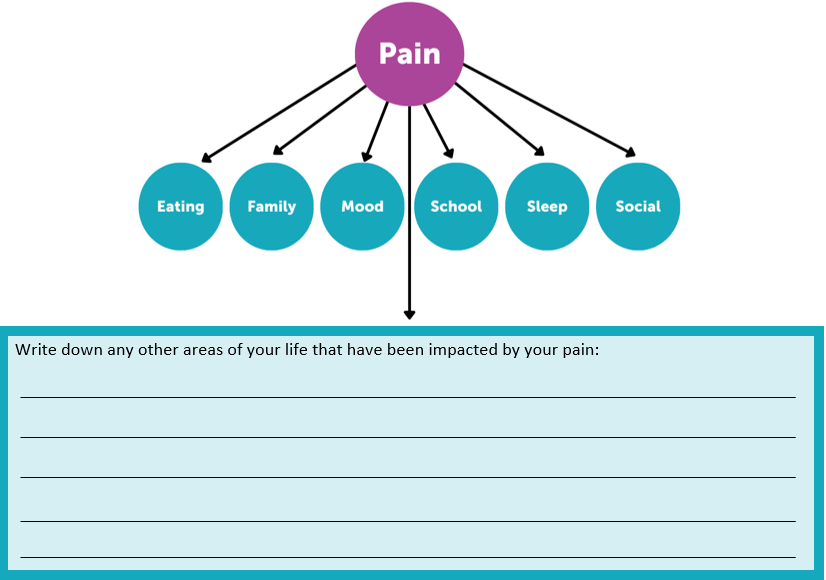 Pain

Eating

Family

Mood

School

Sleep

Social

Write down any other areas of your life that have been impacted by your pain: